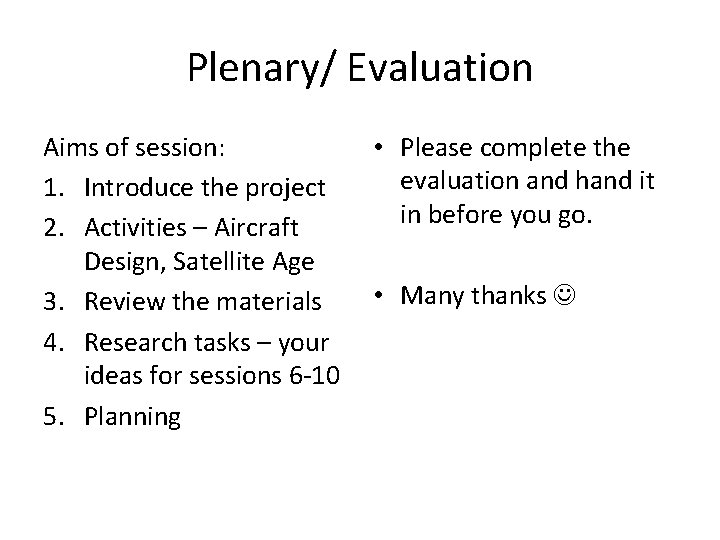 Plenary/ Evaluation

Aims of session:
1. Introduce the project
2. Activities – Aircraft Design, Satellite Age
3. Review the materials
4. Research tasks – your ideas for sessions 6-10
5. Planning

• Please complete the evaluation and hand it in before you go.

• Many thanks ☺